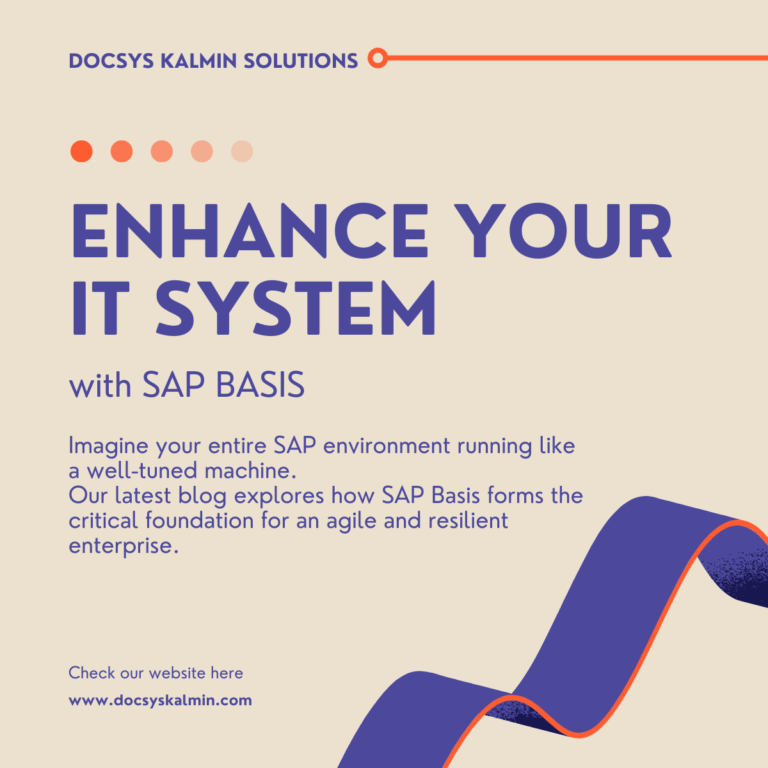 DOCSYS KALMIN SOLUTIONS

ENHANCE YOUR IT SYSTEM

with SAP BASIS

Imagine your entire SAP environment running like a well-tuned machine.
Our latest blog explores how SAP Basis forms the critical foundation for an agile and resilient enterprise.

Check our website here
www.docsyskalmin.com